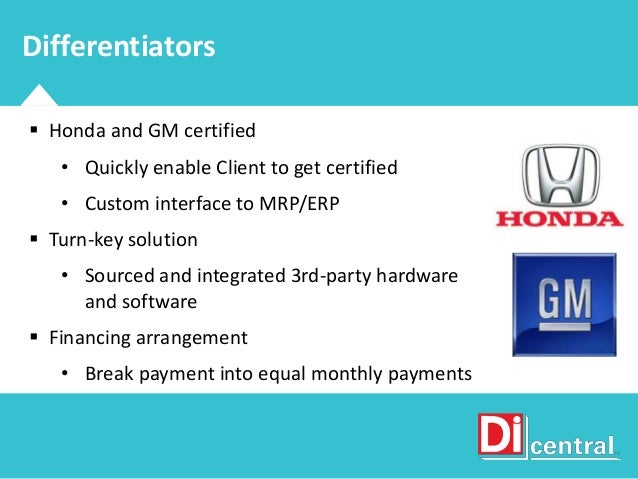 Differentiators

▪ Honda and GM certified

• Quickly enable Client to get certified

• Custom interface to MRP/ERP

▪ Turn-key solution

• Sourced and integrated 3rd-party hardware and software

▪ Financing arrangement

• Break payment into equal monthly payments

HONDA

GM

Di central